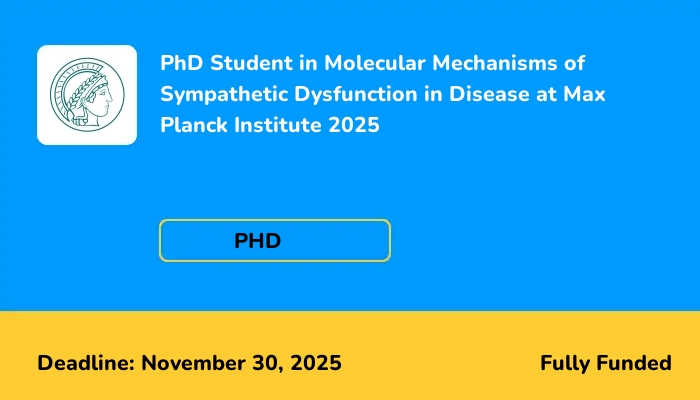 PhD Student in Molecular Mechanisms of Sympathetic Dysfunction in Disease at Max Planck Institute 2025

PHD

Deadline: November 30, 2025

Fully Funded